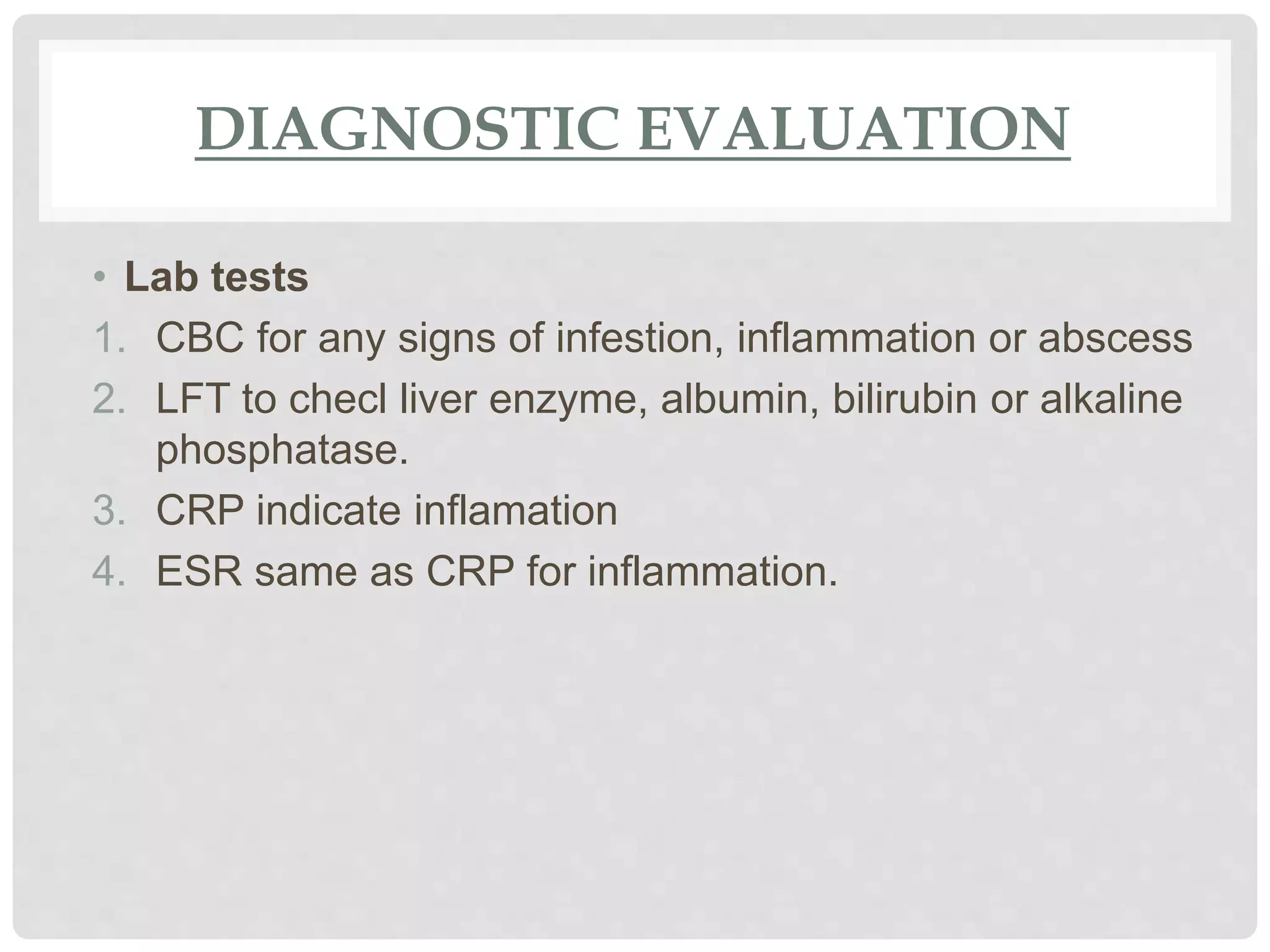 DIAGNOSTIC EVALUATION

• Lab tests

1. CBC for any signs of infestion, inflammation or abscess
2. LFT to checl liver enzyme, albumin, bilirubin or alkaline phosphatase.
3. CRP indicate inflamation
4. ESR same as CRP for inflammation.